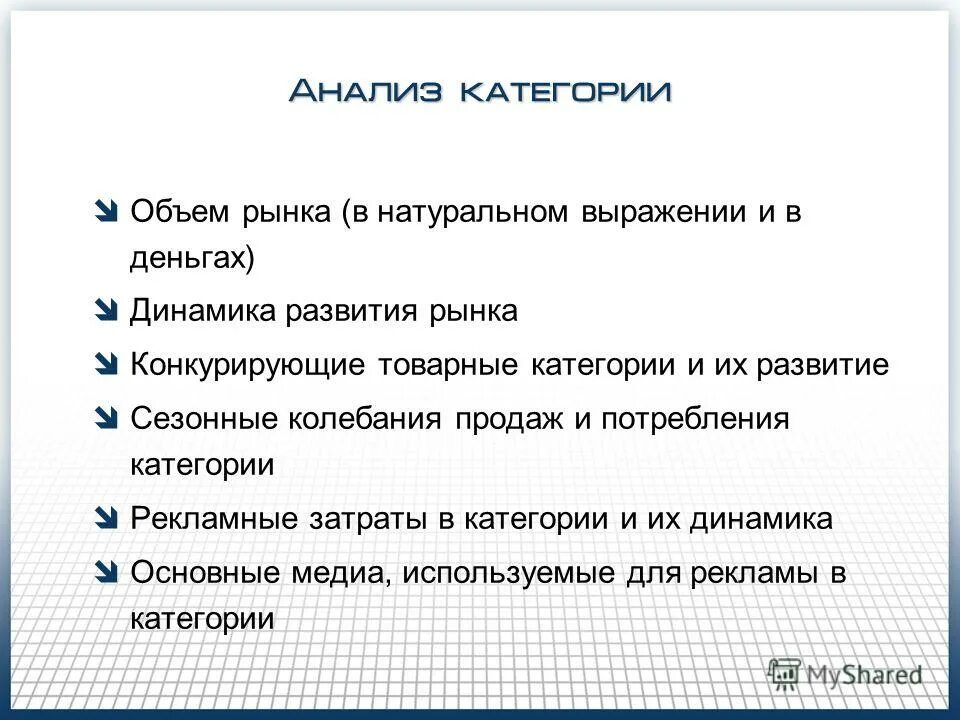 Анализ категории

Объем рынка (в натуральном выражении и в деньгах)

Динамика развития рынка

Конкурирующие товарные категории и их развитие

Сезонные колебания продаж и потребления категории

Рекламные затраты в категории и их динамика

Основные медиа, используемые для рекламы в категории

MyShared